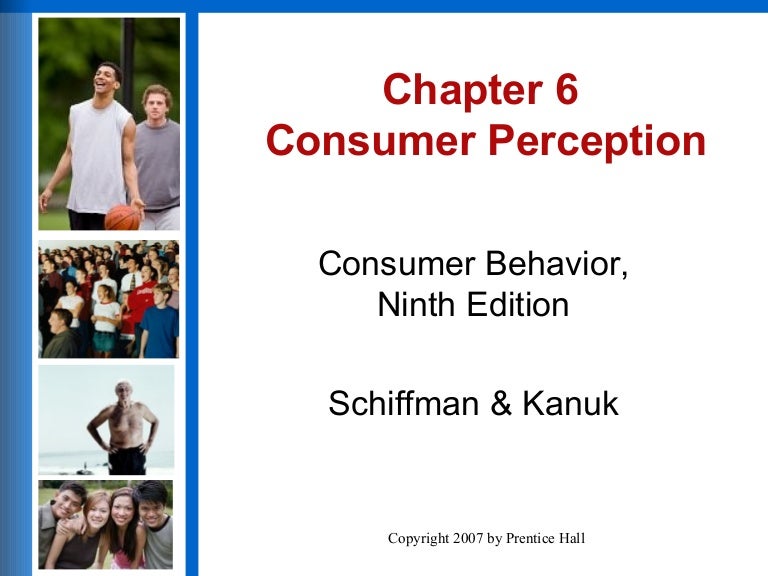 Chapter 6
Consumer Perception

Consumer Behavior,
Ninth Edition

Schiffman & Kanuk

Copyright 2007 by Prentice Hall